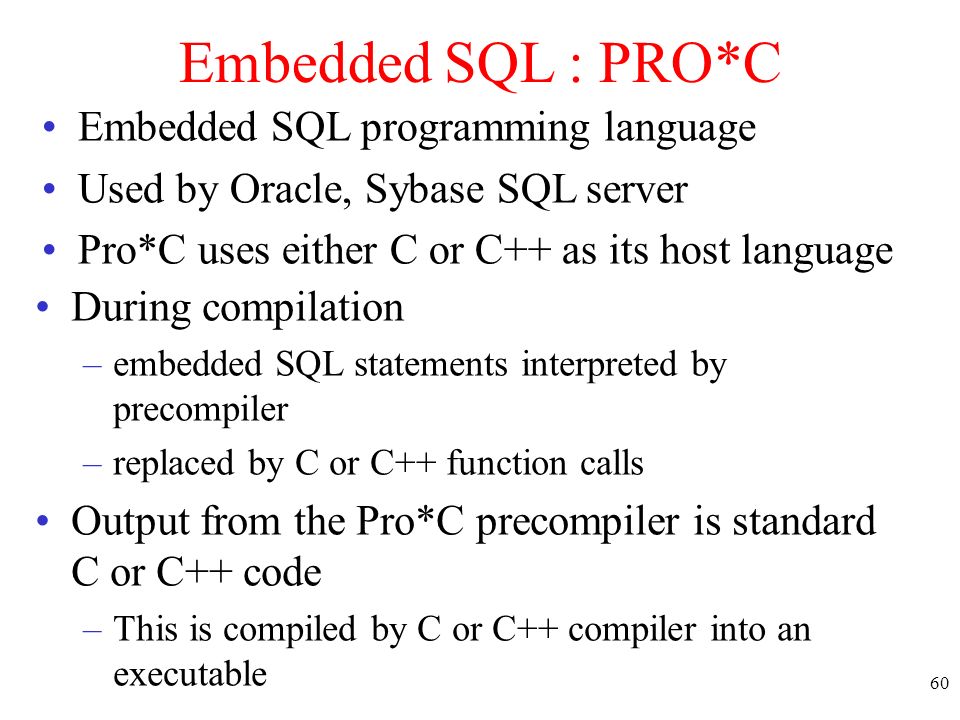 Embedded SQL : PRO*C

• Embedded SQL programming language
• Used by Oracle, Sybase SQL server
• Pro*C uses either C or C++ as its host language
• During compilation
– embedded SQL statements interpreted by precompiler
– replaced by C or C++ function calls
• Output from the Pro*C precompiler is standard C or C++ code
– This is compiled by C or C++ compiler into an executable

60